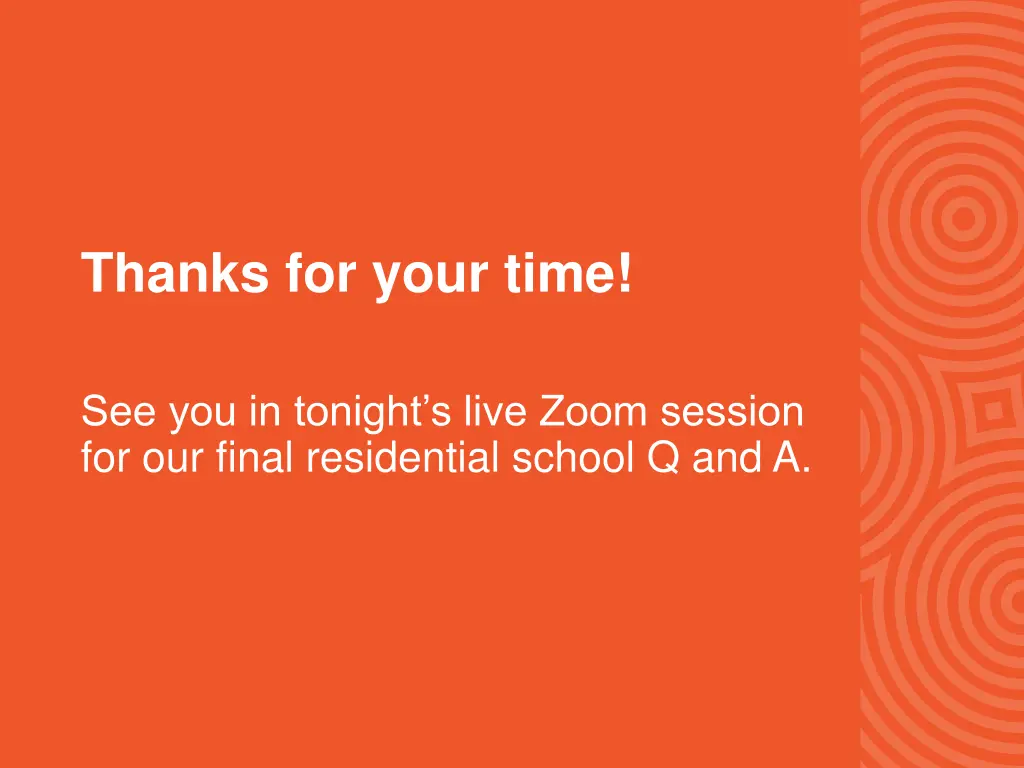 Thanks for your time!

See you in tonight’s live Zoom session for our final residential school Q and A.